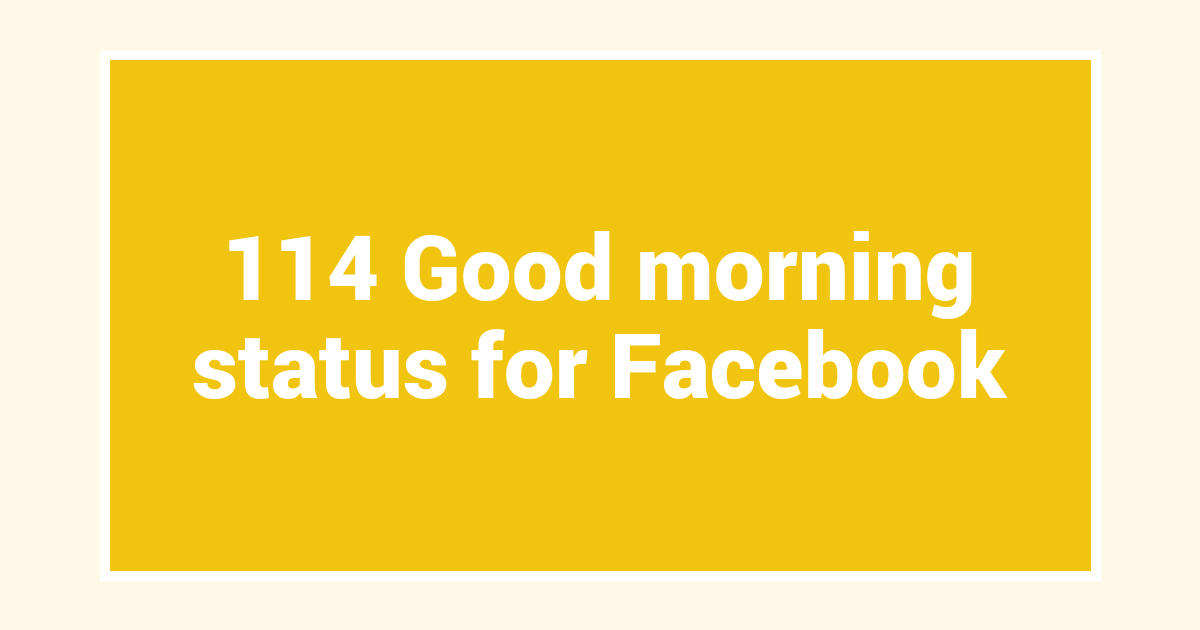 114 Good morning status for Facebook